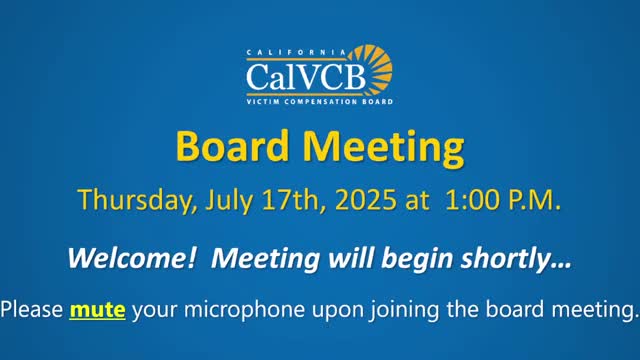 CALIFORNIA
CalVCB
VICTIM COMPENSATION BOARD

Board Meeting

Thursday, July 17th, 2025 at 1:00 P.M.

Welcome! Meeting will begin shortly…

Please mute your microphone upon joining the board meeting.